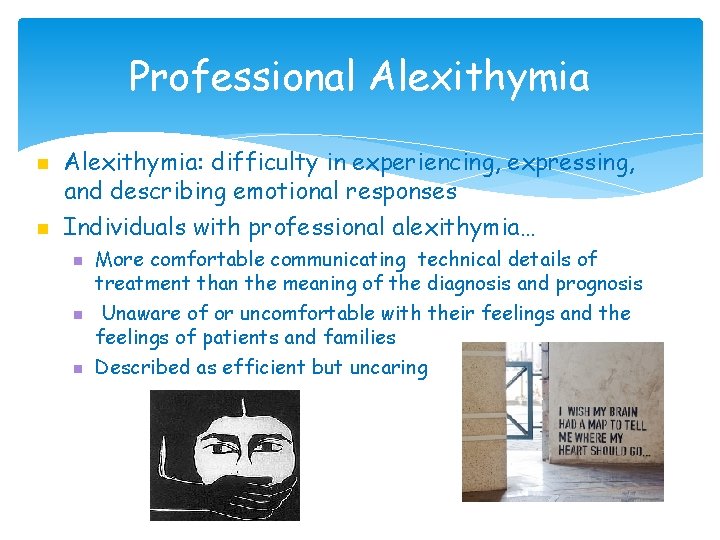 Professional Alexithymia

Alexithymia: difficulty in experiencing, expressing, and describing emotional responses

Individuals with professional alexithymia…

More comfortable communicating technical details of treatment than the meaning of the diagnosis and prognosis

Unaware of or uncomfortable with their feelings and the feelings of patients and families

Described as efficient but uncaring

I WISH MY BRAIN HAD A MAP TO TELL ME WHERE MY HEART SHOULD GO...